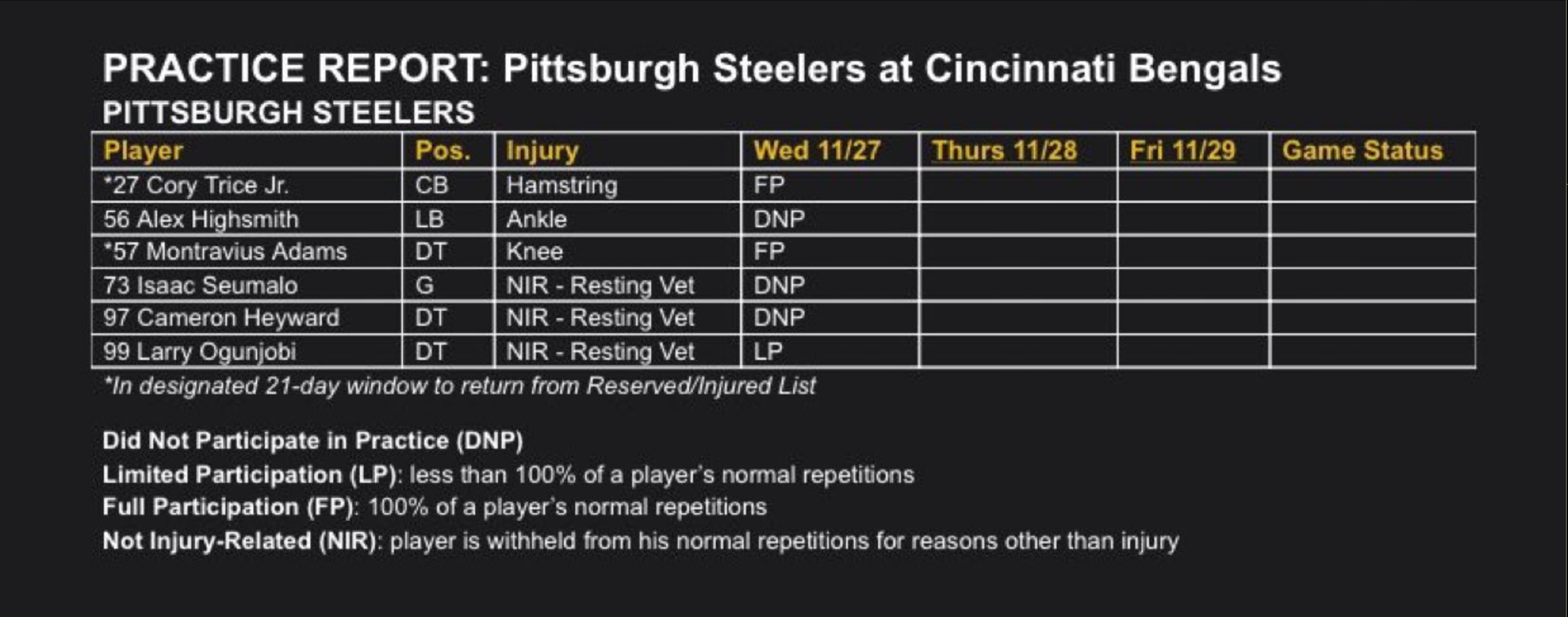 PRACTICE REPORT: Pittsburgh Steelers at Cincinnati Bengals
PITTSBURGH STEELERS

| Player | Pos. | Injury | Wed 11/27 | Thurs 11/28 | Fri 11/29 | Game Status |
|---|---|---|---|---|---|---|
| *27 Cory Trice Jr. | CB | Hamstring | FP | | | |
| 56 Alex Highsmith | LB | Ankle | DNP | | | |
| *57 Montravius Adams | DT | Knee | FP | | | |
| 73 Isaac Seumalo | G | NIR - Resting Vet | DNP | | | |
| 97 Cameron Heyward | DT | NIR - Resting Vet | DNP | | | |
| 99 Larry Ogunjobi | DT | NIR - Resting Vet | LP | | | |

*In designated 21-day window to return from Reserved/Injured List

Did Not Participate in Practice (DNP)
Limited Participation (LP): less than 100% of a player's normal repetitions
Full Participation (FP): 100% of a player's normal repetitions
Not Injury-Related (NIR): player is withheld from his normal repetitions for reasons other than injury